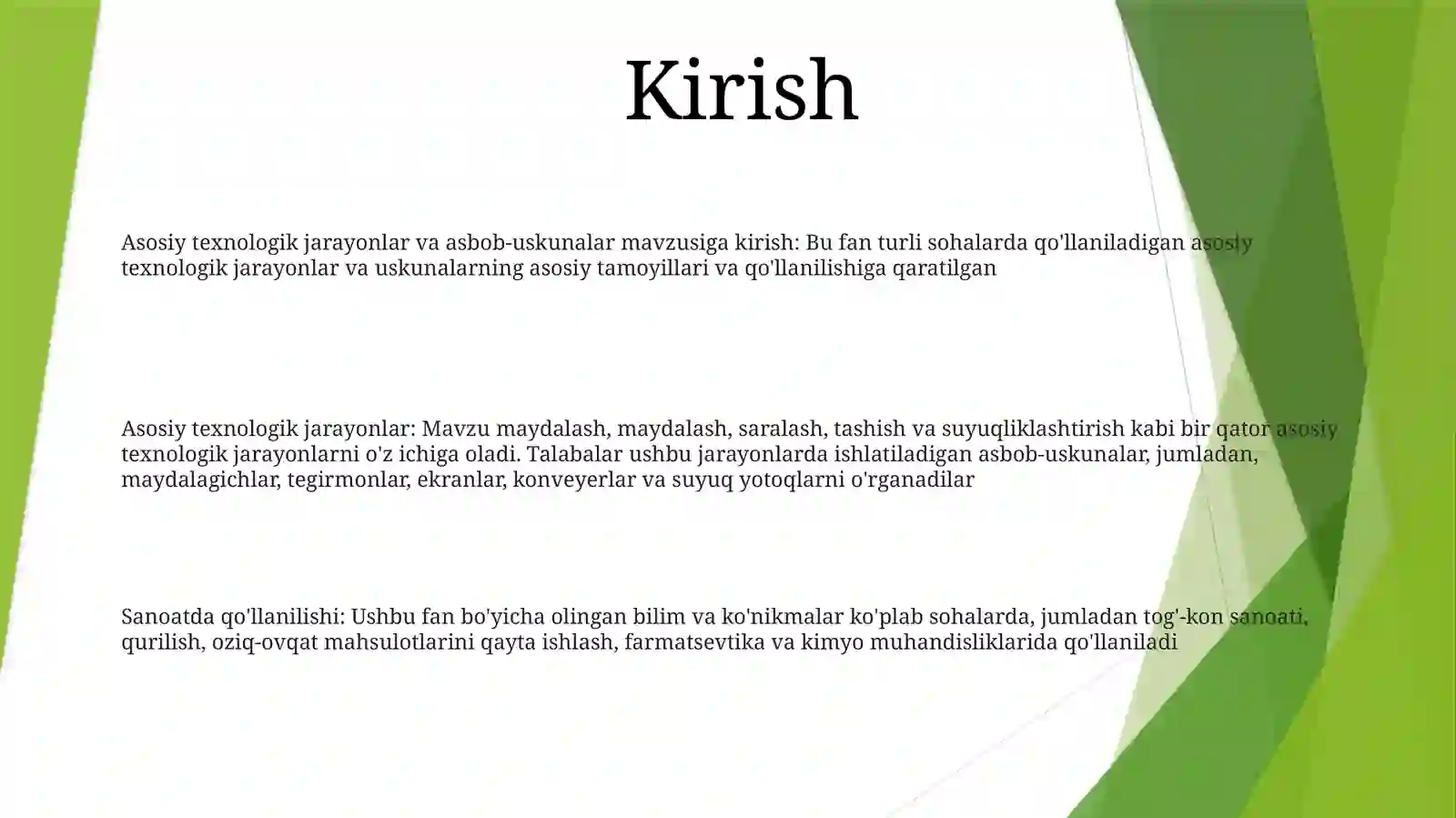 Kirish

Asosiy texnologik jarayonlar va asbob-uskunalar mavzusiga kirish: Bu fan turli sohalarda qo'llaniladigan asosiy texnologik jarayonlar va uskunalarning asosiy tamoyillari va qo'llanilishiga qaratilgan

Asosiy texnologik jarayonlar: Mavzu maydalash, maydalash, saralash, tashish va suyuqliklashtirish kabi bir qator asosiy texnologik jarayonlarni o'z ichiga oladi. Talabalar ushbu jarayonlarda ishlatiladigan asbob-uskunalar, jumladan, maydalagichlar, tegirmonlar, ekranlar, konveyerlar va suyuq yotoqlarni o'rganadilar

Sanoatda qo'llanilishi: Ushbu fan bo'yicha olingan bilim va ko'nikmalar ko'plab sohalarda, jumladan tog'-kon sanoati, qurilish, oziq-ovqat mahsulotlarini qayta ishlash, farmatsevtika va kimyo muhandisliklarida qo'llaniladi